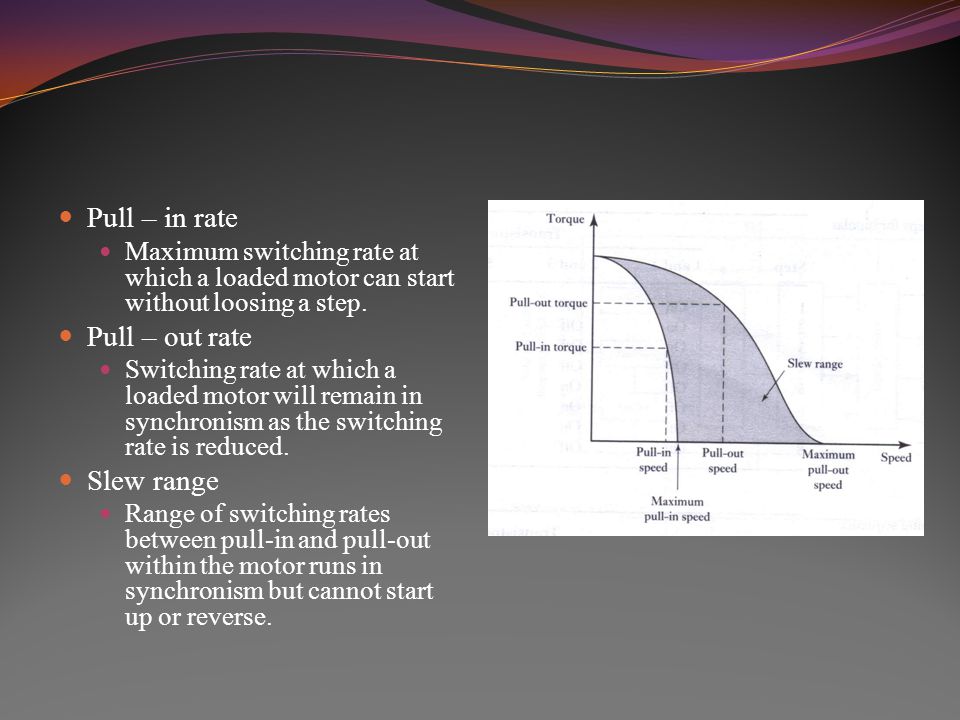 Pull – in rate

Maximum switching rate at which a loaded motor can start without loosing a step.

Pull – out rate

Switching rate at which a loaded motor will remain in synchronism as the switching rate is reduced.

Slew range

Range of switching rates between pull-in and pull-out within the motor runs in synchronism but cannot start up or reverse.

Torque
Pull-out torque
Pull-in torque
Slew range
Pull-in speed
Pull-out speed
Maximum pull-out speed
Speed
Maximum pull-in speed